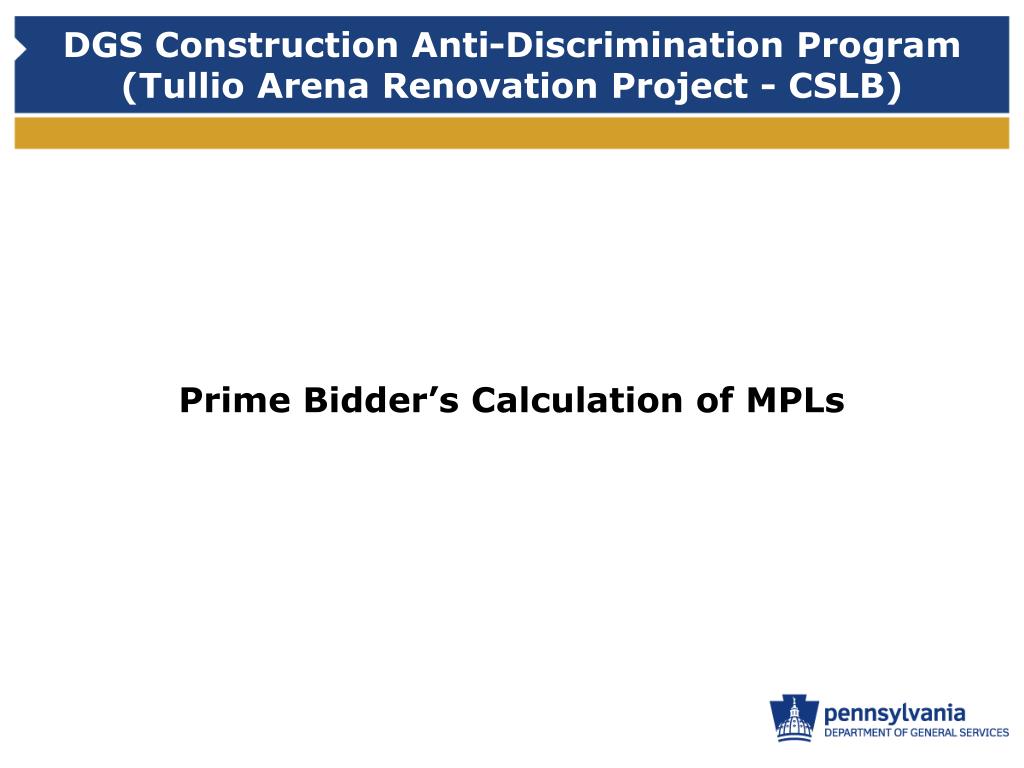 DGS Construction Anti-Discrimination Program (Tullio Arena Renovation Project - CSLB)

Prime Bidder’s Calculation of MPLs

pennsylvania
DEPARTMENT OF GENERAL SERVICES